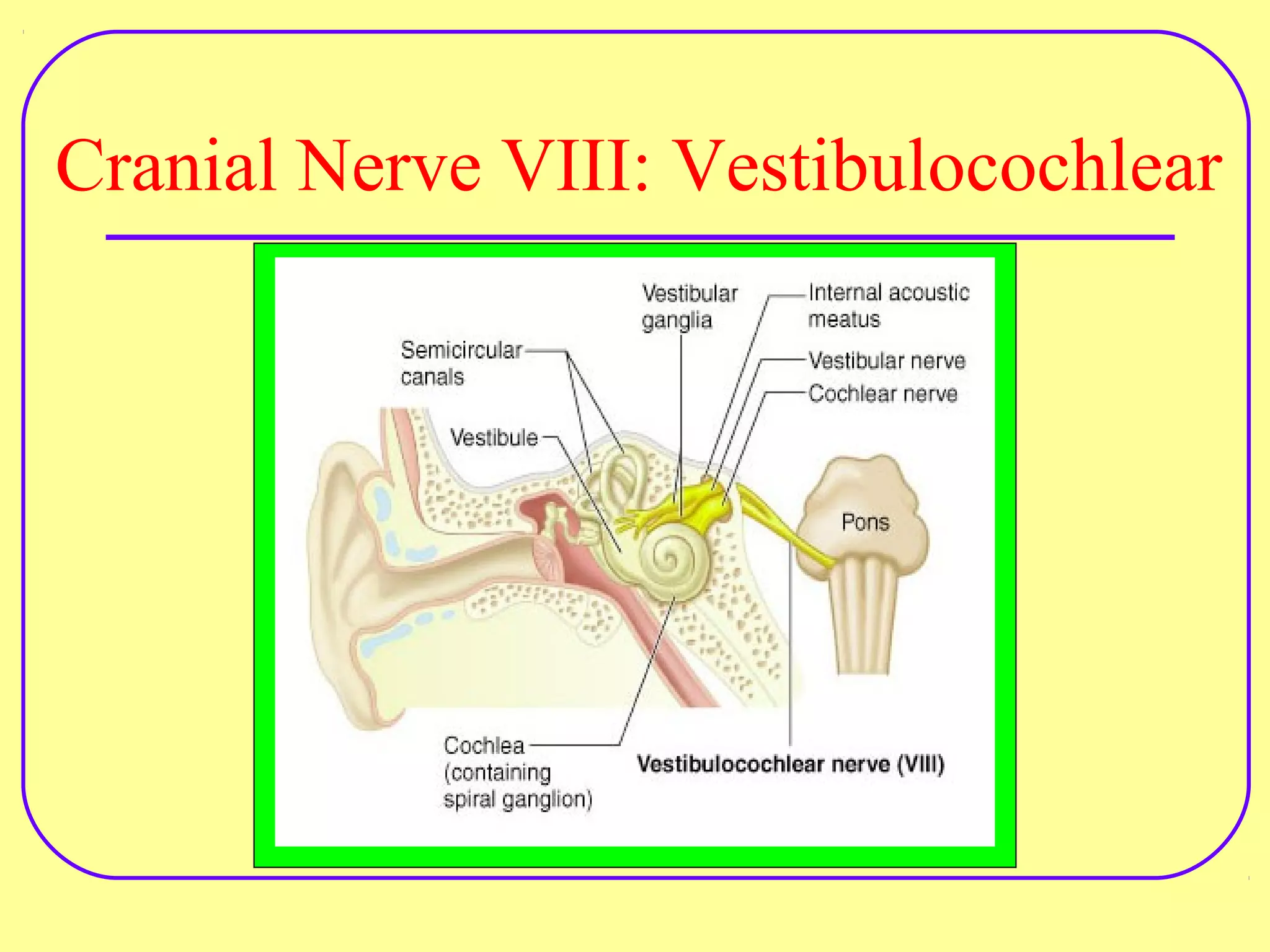 Cranial Nerve VIII: Vestibulocochlear

Vestibular ganglia

Internal acoustic meatus

Semicircular canals

Vestibular nerve

Cochlear nerve

Vestibule

Pons

Cochlea (containing spiral ganglion)

Vestibulocochlear nerve (VIII)